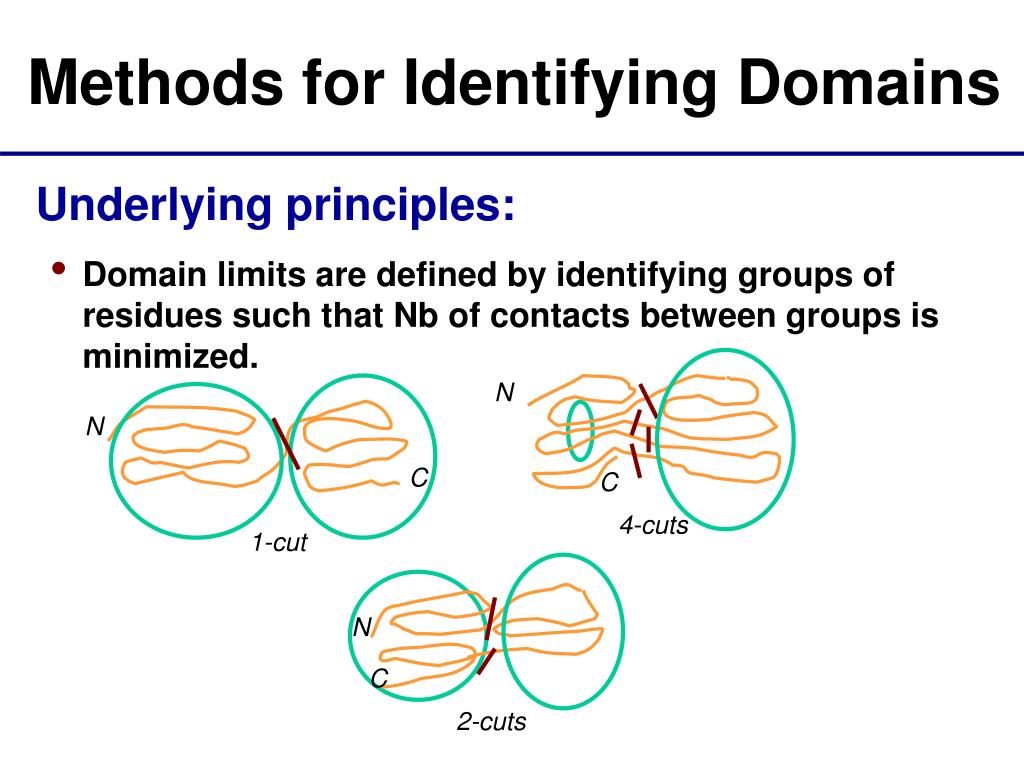 Methods for Identifying Domains

Underlying principles:

• Domain limits are defined by identifying groups of residues such that Nb of contacts between groups is minimized.

N
C
1-cut

N
C
4-cuts

N
C
2-cuts